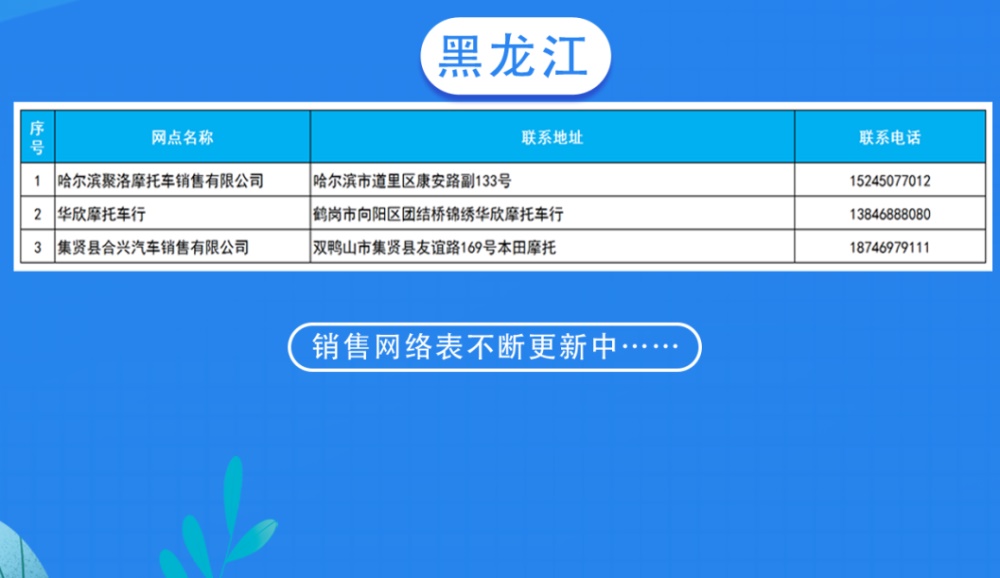 黑龙江

| 序号 | 网点名称 | 联系地址 | 联系电话 |
|---|---|---|---|
| 1 | 哈尔滨聚洛摩托车销售有限公司 | 哈尔滨市道里区康安路副133号 | 15245077012 |
| 2 | 华欣摩托车行 | 鹤岗市向阳区团结桥锦绣华欣摩托车行 | 13846888080 |
| 3 | 集贤县合兴汽车销售有限公司 | 双鸭山市集贤县友谊路169号本田摩托 | 18746979111 |

销售网络表不断更新中……